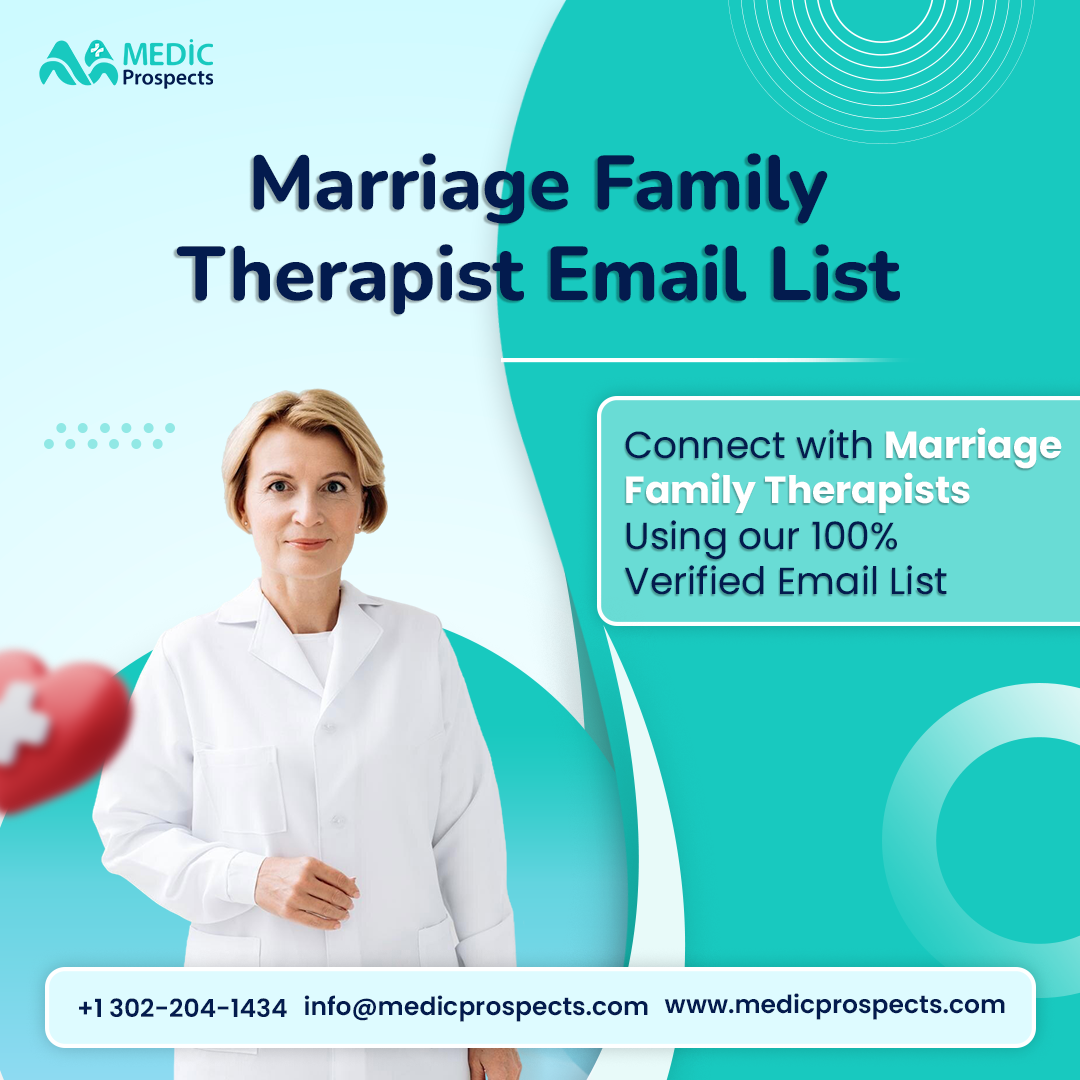 MEDIC Prospects

Marriage Family Therapist Email List

Connect with Marriage Family Therapists Using our 100% Verified Email List

+1 302-204-1434 info@medicprospects.com www.medicprospects.com